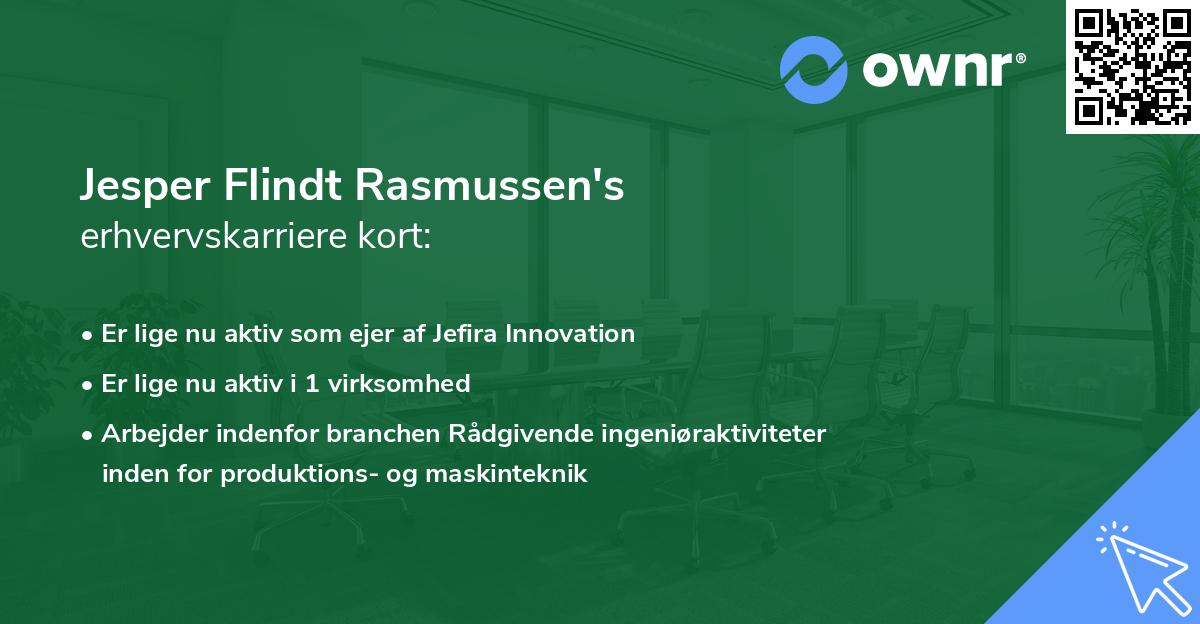 ownr®

Jesper Flindt Rasmussen's
erhvervskarriere kort:

• Er lige nu aktiv som ejer af Jefira Innovation
• Er lige nu aktiv i 1 virksomhed
• Arbejder indenfor branchen Rådgivende ingeniøraktiviteter inden for produktions- og maskinteknik